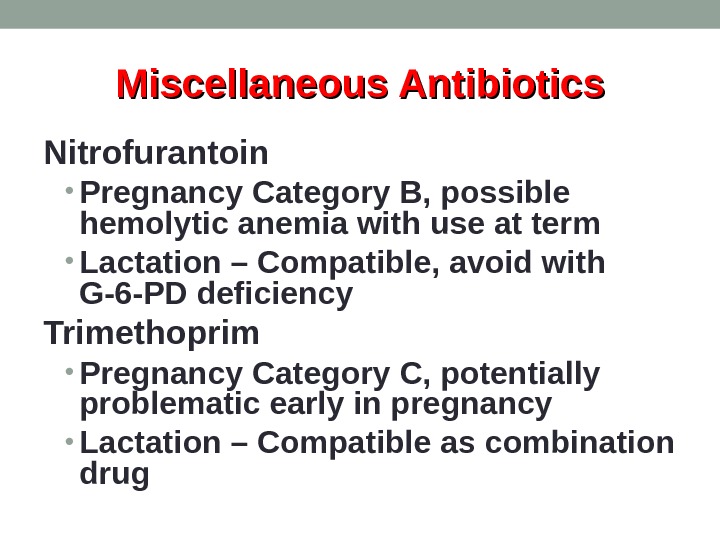 Miscellaneous Antibiotics

Nitrofurantoin

• Pregnancy Category B, possible hemolytic anemia with use at term

• Lactation – Compatible, avoid with G-6-PD deficiency

Trimethoprim

• Pregnancy Category C, potentially problematic early in pregnancy

• Lactation – Compatible as combination drug